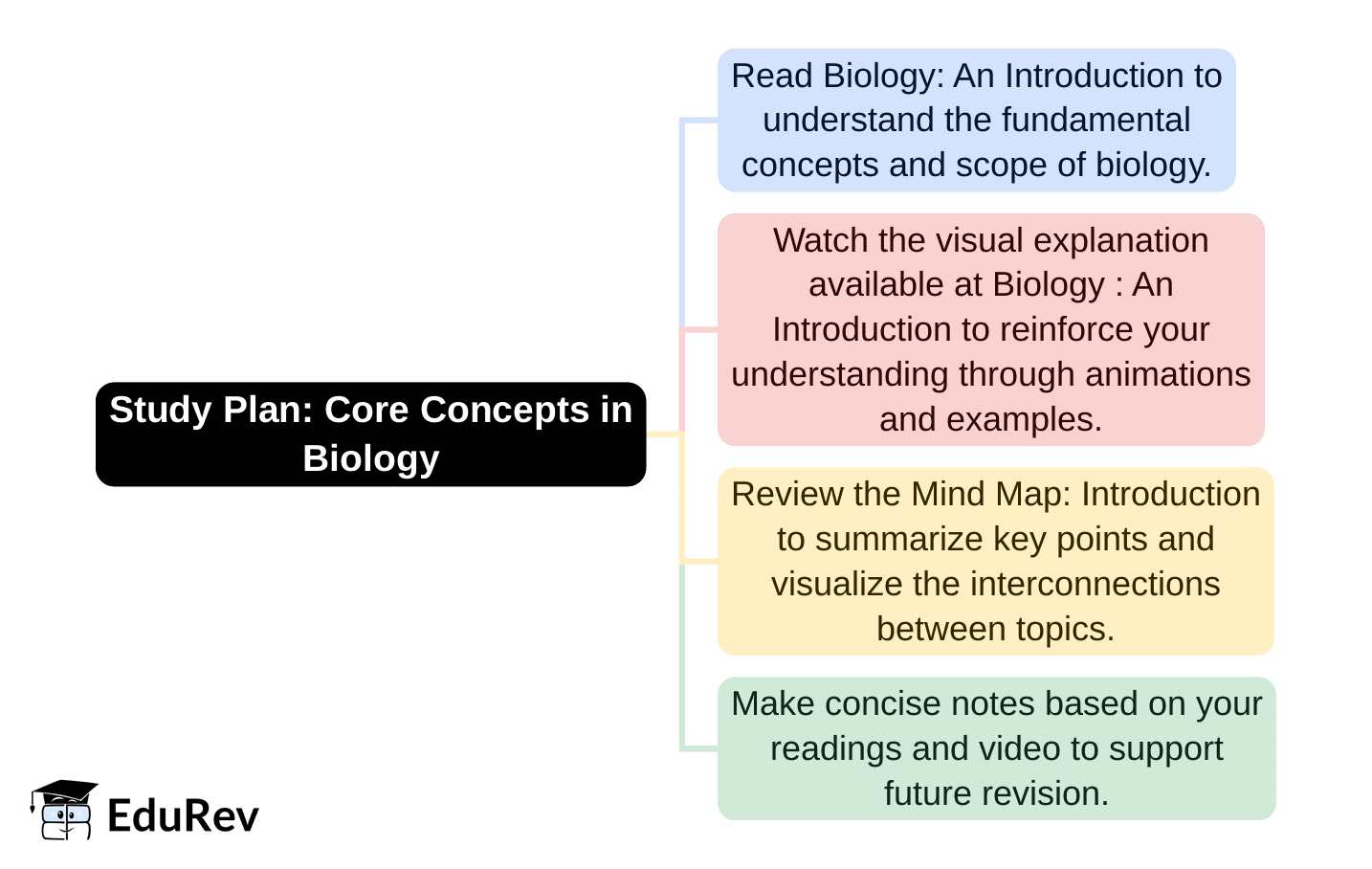 Study Plan: Core Concepts in Biology

Read Biology: An Introduction to understand the fundamental concepts and scope of biology.

Watch the visual explanation available at Biology : An Introduction to reinforce your understanding through animations and examples.

Review the Mind Map: Introduction to summarize key points and visualize the interconnections between topics.

Make concise notes based on your readings and video to support future revision.

EduRev